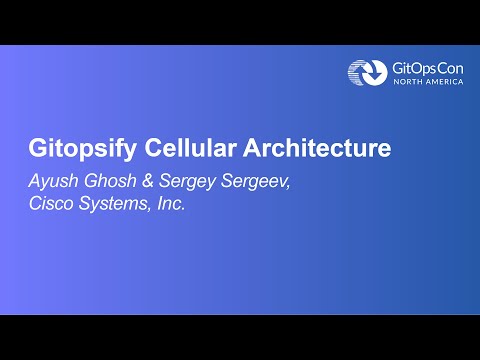 GitOpsCon
NORTH AMERICA

Gitopsify Cellular Architecture

Ayush Ghosh & Sergey Sergeev,
Cisco Systems, Inc.